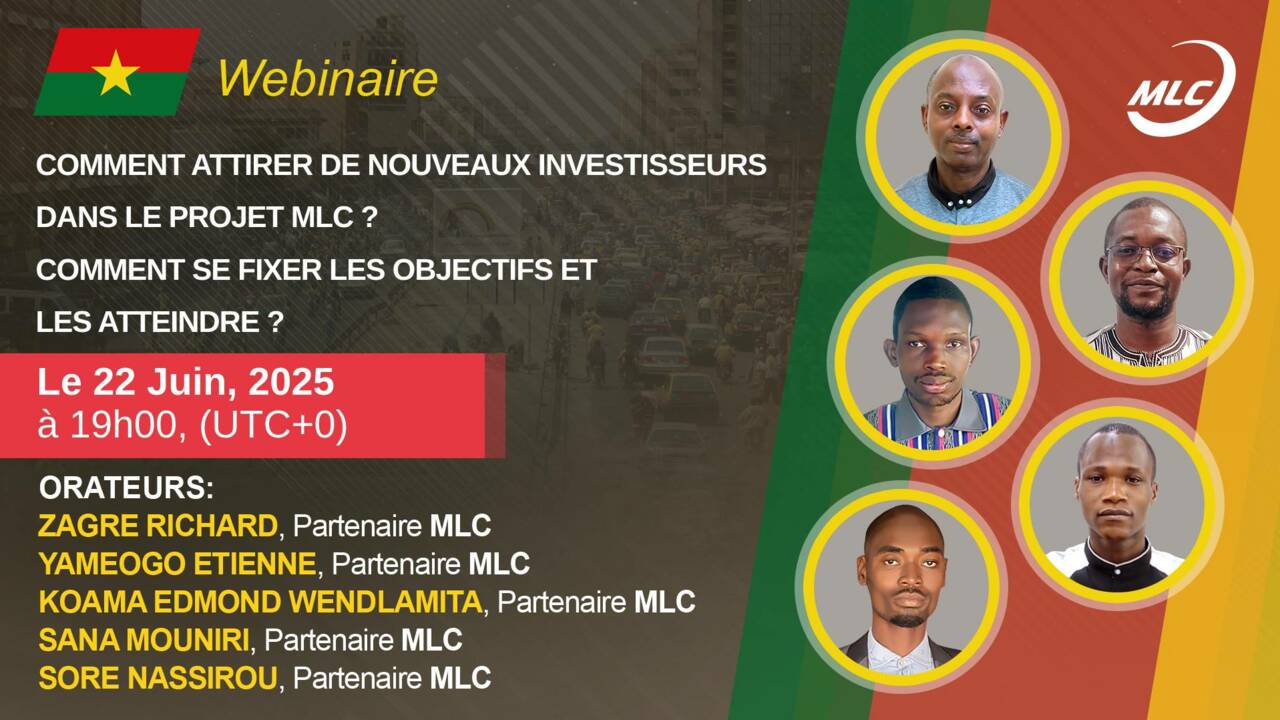 Webinaire

MLC

COMMENT ATTIRER DE NOUVEAUX INVESTISSEURS DANS LE PROJET MLC ?

COMMENT SE FIXER LES OBJECTIFS ET LES ATTEINDRE ?

Le 22 Juin, 2025
à 19h00, (UTC+0)

ORATEURS:
ZAGRE RICHARD, Partenaire MLC
YAMEOGO ETIENNE, Partenaire MLC
KOAMA EDMOND WENDLAMITA, Partenaire MLC
SANA MOUNIRI, Partenaire MLC
SORE NASSIROU, Partenaire MLC